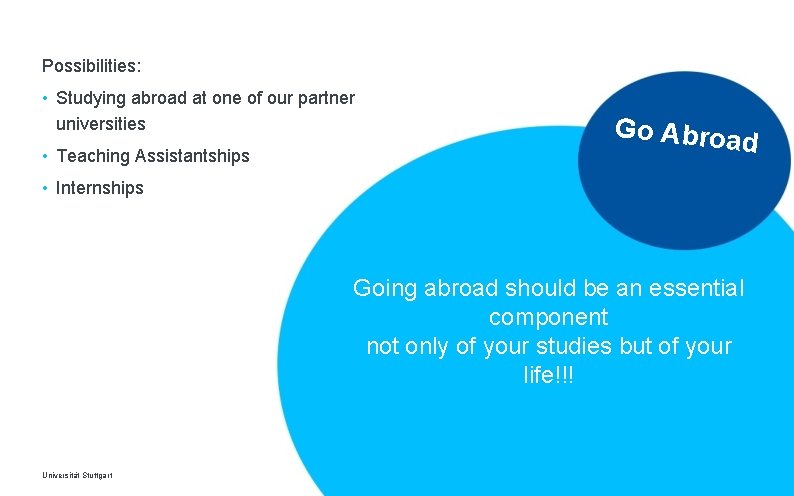 Possibilities:

• Studying abroad at one of our partner universities

• Teaching Assistantships

• Internships

Go Abroad

Going abroad should be an essential component
not only of your studies but of your life!!!

Universität Stuttgart